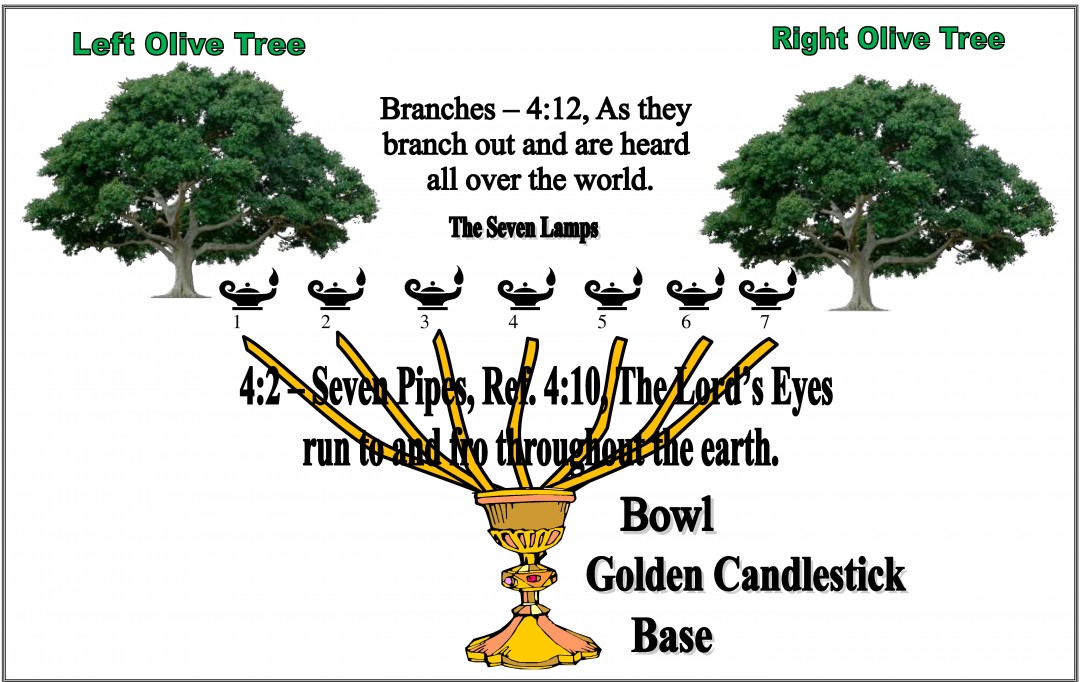 Left Olive Tree

Right Olive Tree

Branches – 4:12, As they branch out and are heard all over the world.

The Seven Lamps

1 2 3 4 5 6 7

4:2 – Seven Pipes, Ref. 4:10, The Lord's Eyes run to and fro throughout the earth.

Bowl

Golden Candlestick

Base